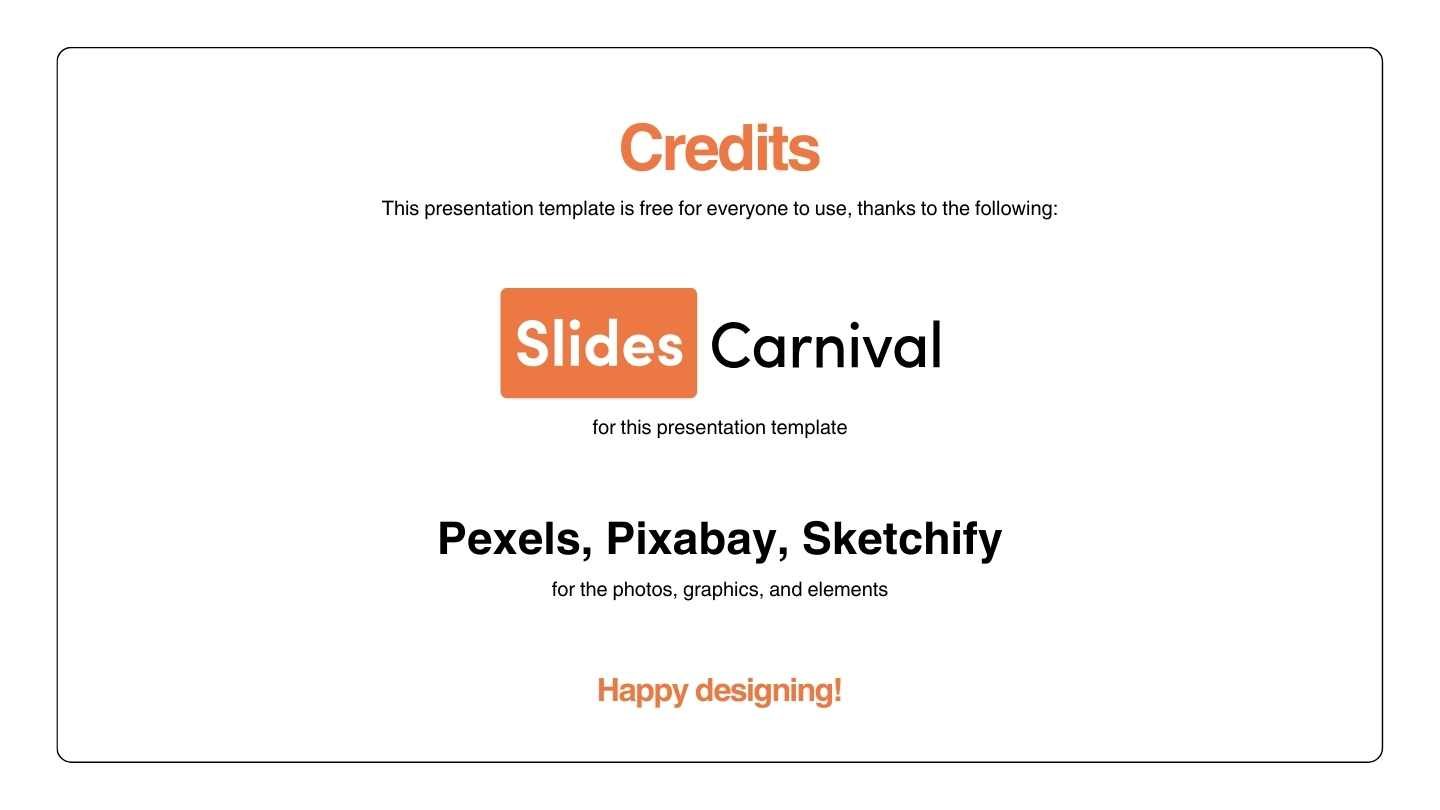 Credits

This presentation template is free for everyone to use, thanks to the following:

Slides Carnival

for this presentation template

Pexels, Pixabay, Sketchify

for the photos, graphics, and elements

Happy designing!